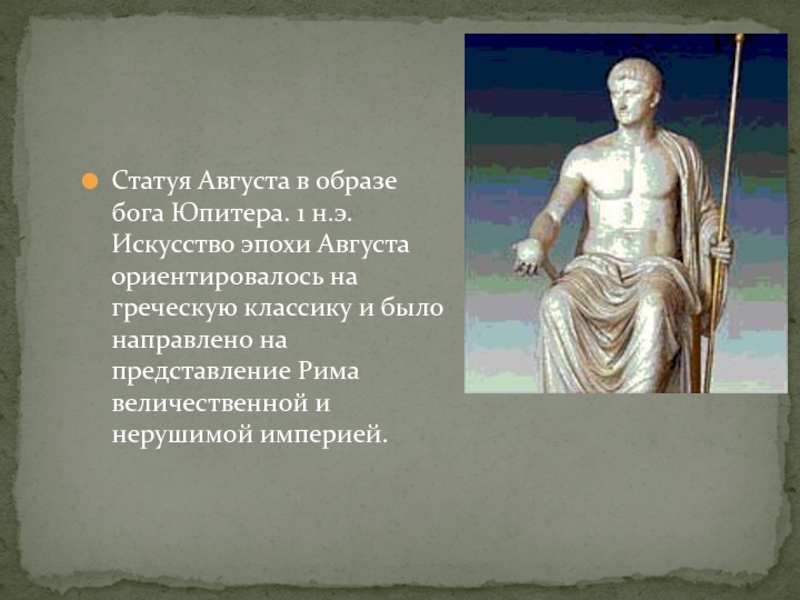 Статуя Августа в образе бога Юпитера. 1 н.э. Искусство эпохи Августа ориентировалось на греческую классику и было направлено на представление Рима величественной и нерушимой империей.